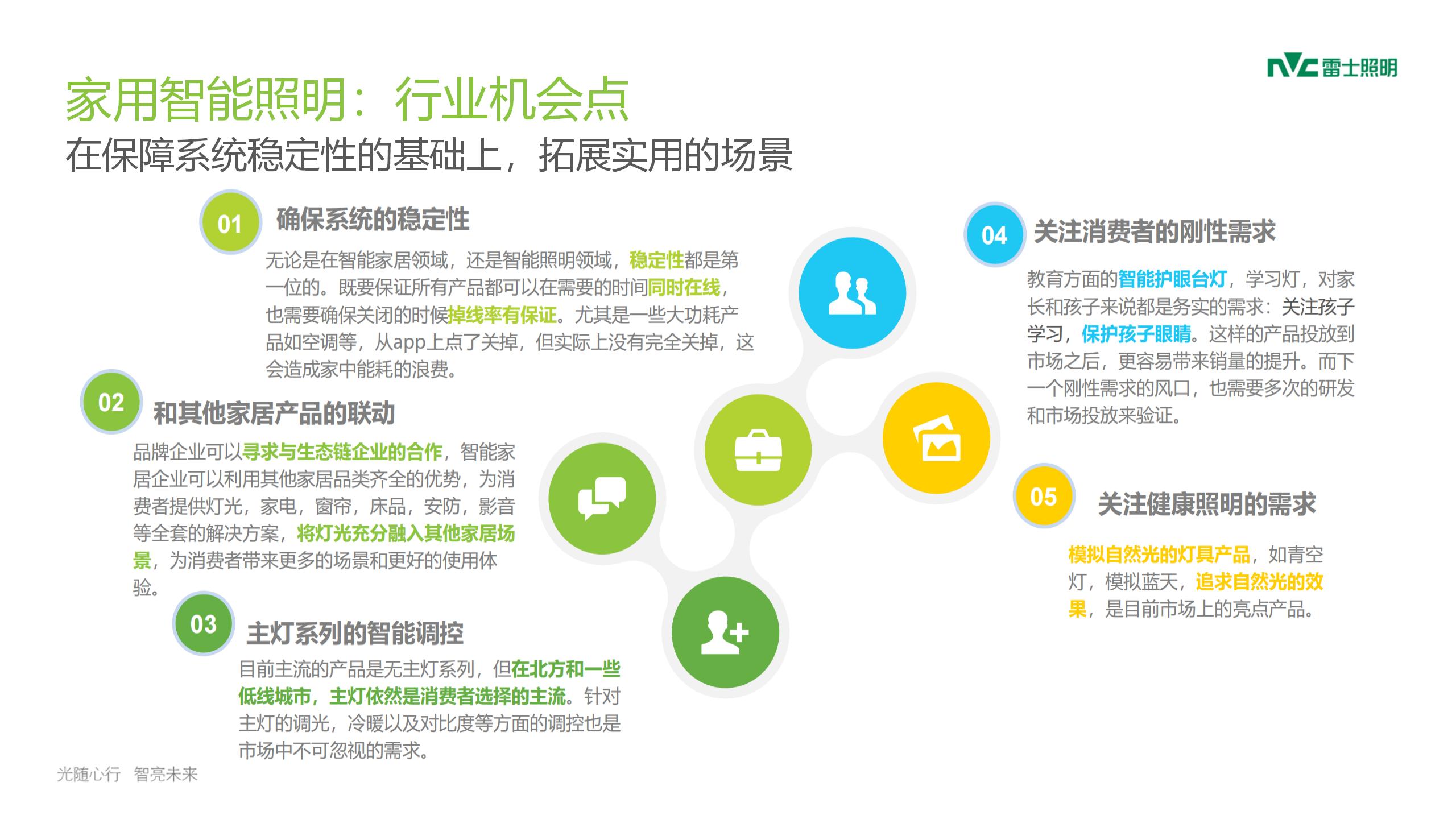 NVC 雷士照明

家用智能照明：行业机会点
在保障系统稳定性的基础上，拓展实用的场景

01 确保系统的稳定性
无论是在智能家居领域，还是智能照明领域，稳定性都是第一位的。既要保证所有产品都可以在需要的时间同时在线，也需要确保关闭的时候掉线率有保证。尤其是一些大功耗产品如空调等，从app上点了关掉，但实际上没有完全关掉，这会造成家中能耗的浪费。

02 和其他家居产品的联动
品牌企业可以寻求与生态链企业的合作，智能家居企业可以利用其他家居品类齐全的优势，为消费者提供灯光，家电，窗帘，床品，安防，影音等全套的解决方案，将灯光充分融入其他家居场景，为消费者带来更多的场景和更好的使用体验。

03 主灯系列的智能调控
目前主流的产品是无主灯系列，但在北方和一些低线城市，主灯依然是消费者选择的主流。针对主灯的调光，冷暖以及对比度等方面的调控也是市场中不可忽视的需求。

04 关注消费者的刚性需求
教育方面的智能护眼台灯，学习灯，对家长和孩子来说都是务实的需求：关注孩子学习，保护孩子眼睛。这样的产品投放到市场之后，更容易带来销量的提升。而下一个刚性需求的风口，也需要多次的研发和市场投放来验证。

05 关注健康照明的需求
模拟自然光的灯具产品，如青空灯，模拟蓝天，追求自然光的效果，是目前市场上的亮点产品。

光随心行 智亮未来